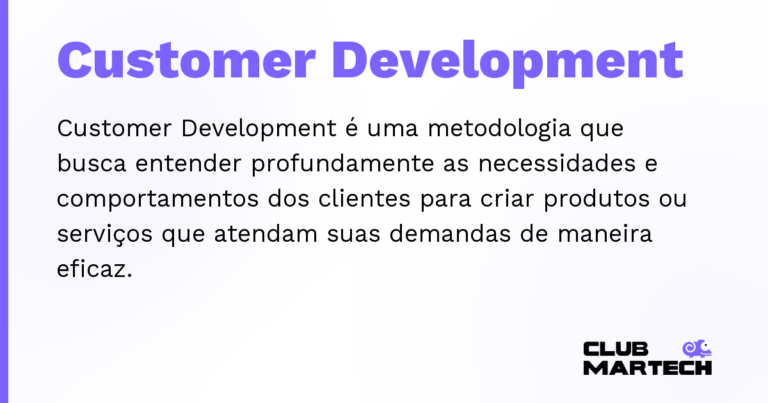 Customer Development

Customer Development é uma metodologia que busca entender profundamente as necessidades e comportamentos dos clientes para criar produtos ou serviços que atendam suas demandas de maneira eficaz.

CLUB MARTECH